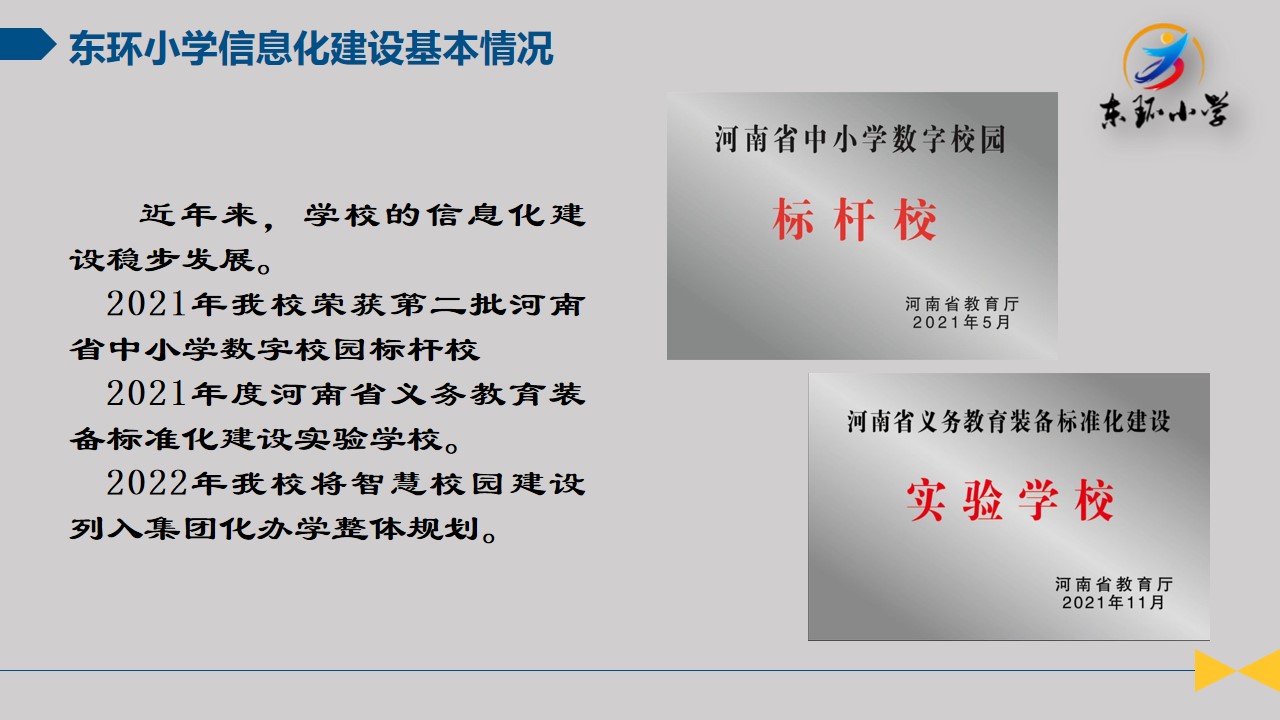 东环小学信息化建设基本情况

东环小学

近年来，学校的信息化建设稳步发展。

2021年我校荣获第二批河南省中小学数字校园标杆校

2021年度河南省义务教育装备标准化建设实验学校。

2022年我校将智慧校园建设列入集团化办学整体规划。

河南省中小学数字校园

标杆校

河南省教育厅
2021年5月

河南省义务教育装备标准化建设

实验学校

河南省教育厅
2021年11月